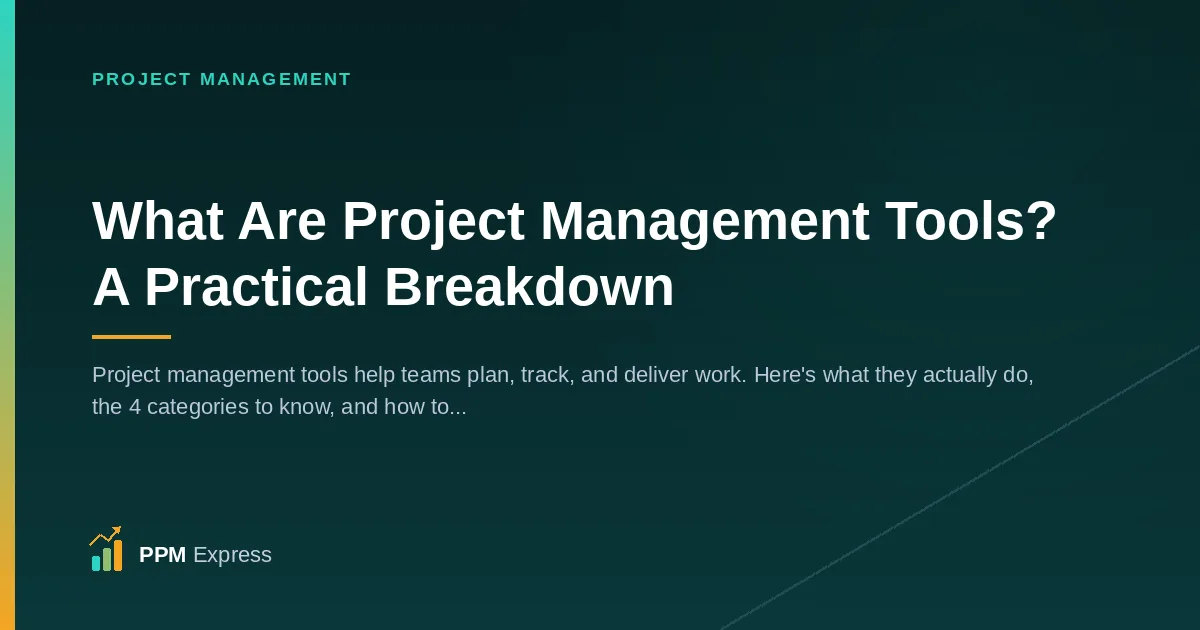 PROJECT MANAGEMENT

What Are Project Management Tools? A Practical Breakdown

Project management tools help teams plan, track, and deliver work. Here's what they actually do, the 4 categories to know, and how to...

PPM Express